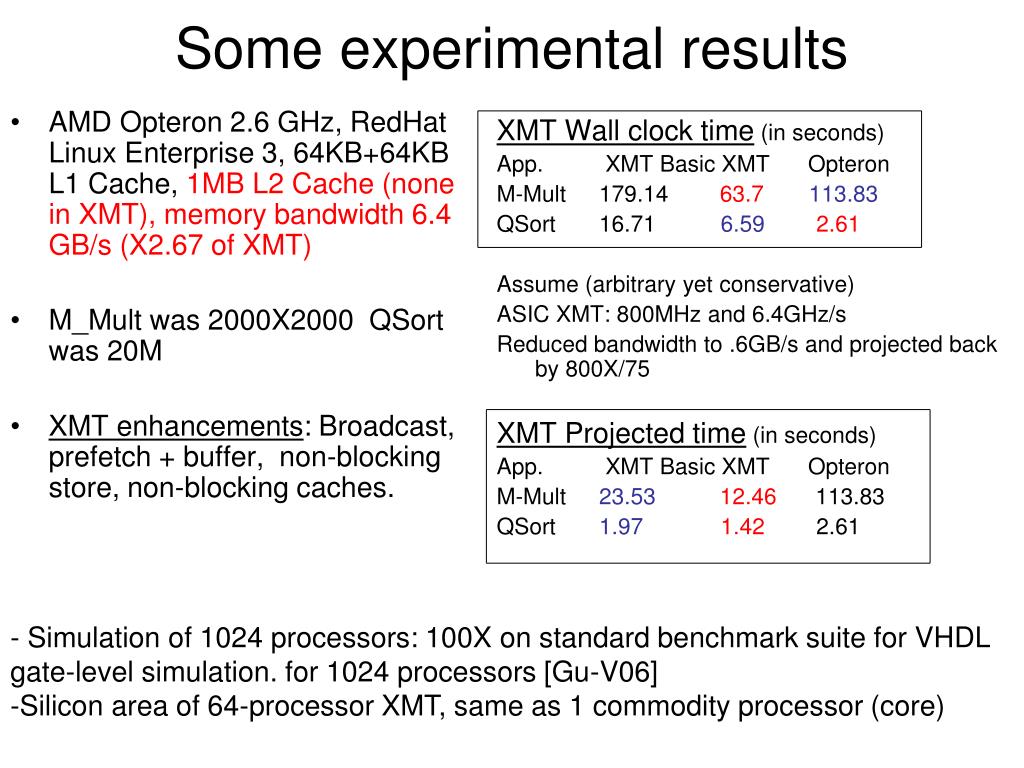 Some experimental results

• AMD Opteron 2.6 GHz, RedHat Linux Enterprise 3, 64KB+64KB L1 Cache, 1MB L2 Cache (none in XMT), memory bandwidth 6.4 GB/s (X2.67 of XMT)

• M_Mult was 2000X2000 QSort was 20M

• XMT enhancements: Broadcast, prefetch + buffer, non-blocking store, non-blocking caches.

XMT Wall clock time (in seconds)

| App. | XMT Basic | XMT | Opteron |
|---|---|---|---|
| M-Mult | 179.14 | 63.7 | 113.83 |
| QSort | 16.71 | 6.59 | 2.61 |

Assume (arbitrary yet conservative)
ASIC XMT: 800MHz and 6.4GHz/s
Reduced bandwidth to .6GB/s and projected back by 800X/75

XMT Projected time (in seconds)

| App. | XMT Basic | XMT | Opteron |
|---|---|---|---|
| M-Mult | 23.53 | 12.46 | 113.83 |
| QSort | 1.97 | 1.42 | 2.61 |

- Simulation of 1024 processors: 100X on standard benchmark suite for VHDL gate-level simulation. for 1024 processors [Gu-V06]
-Silicon area of 64-processor XMT, same as 1 commodity processor (core)